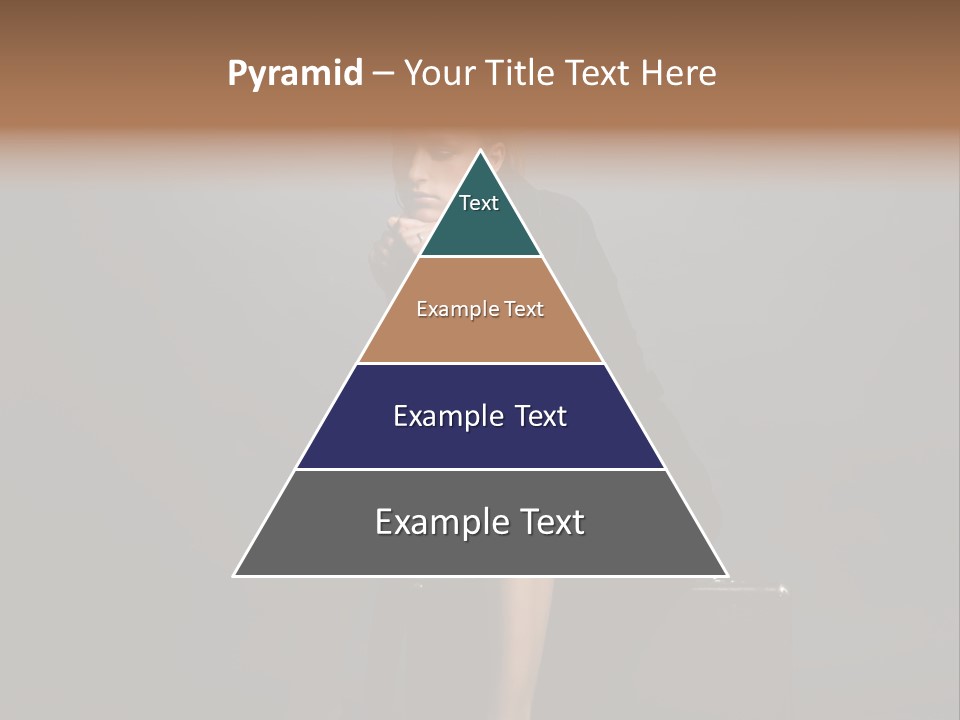 Pyramid – Your Title Text Here

Text

Example Text

Example Text

Example Text